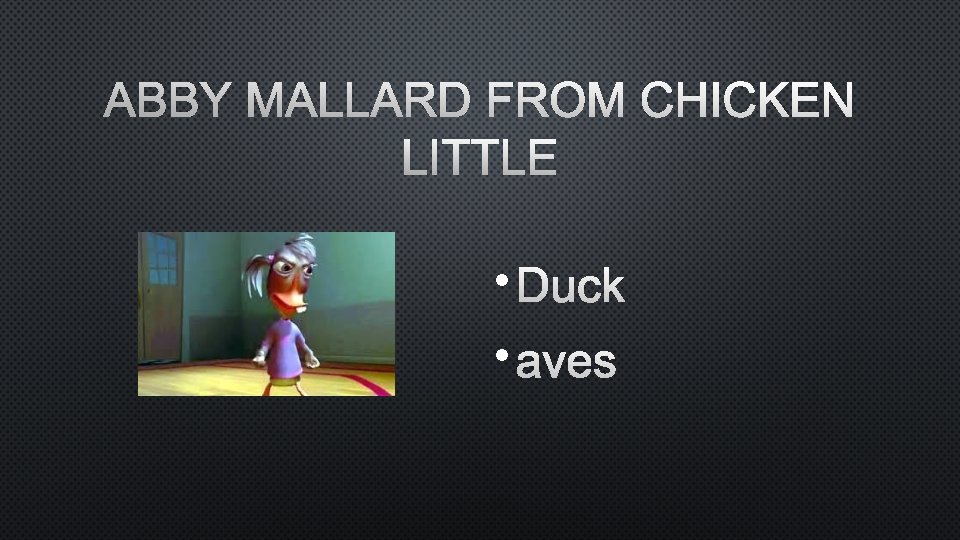 ABBY MALLARD FROM CHICKEN LITTLE

• Duck
• aves